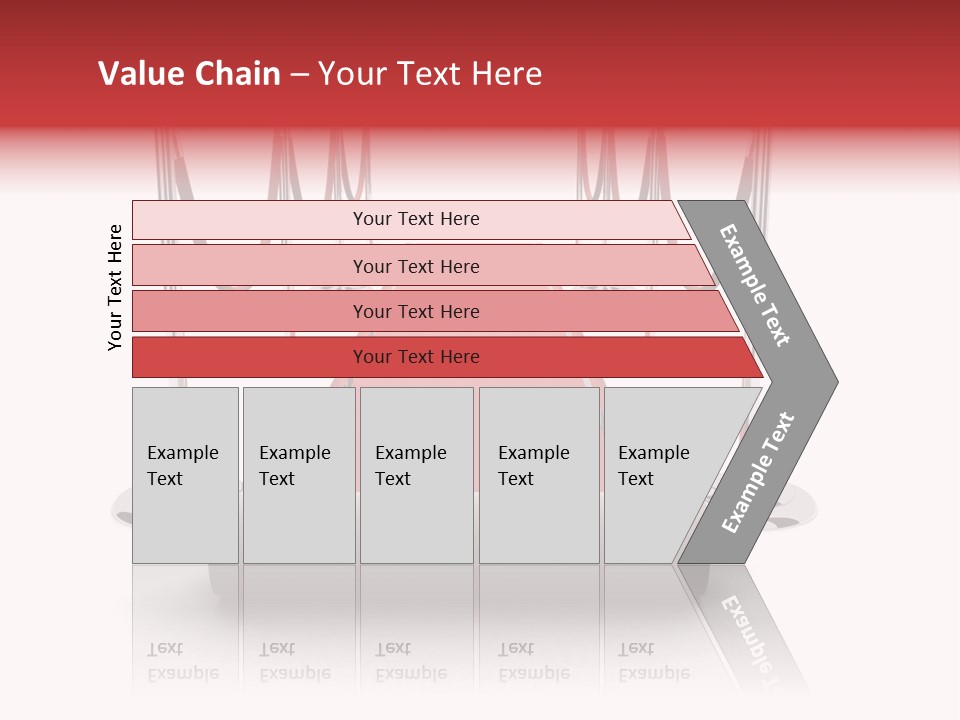 Value Chain – Your Text Here

Your Text Here

Your Text Here

Your Text Here

Your Text Here

Your Text Here

Example Text

Example Text

Example Text

Example Text

Example Text

Example Text

Example Text